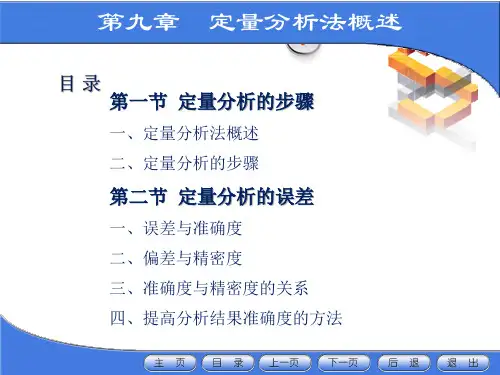 第九章　定量分析法概述

目 录

第一节 定量分析的步骤

一、定量分析法概述

二、定量分析的步骤

第二节 定量分析的误差

一、误差与准确度

二、偏差与精密度

三、准确度与精密度的关系

四、提高分析结果准确度的方法

主 页　目 录　上一页　下一页　后 退　退 出